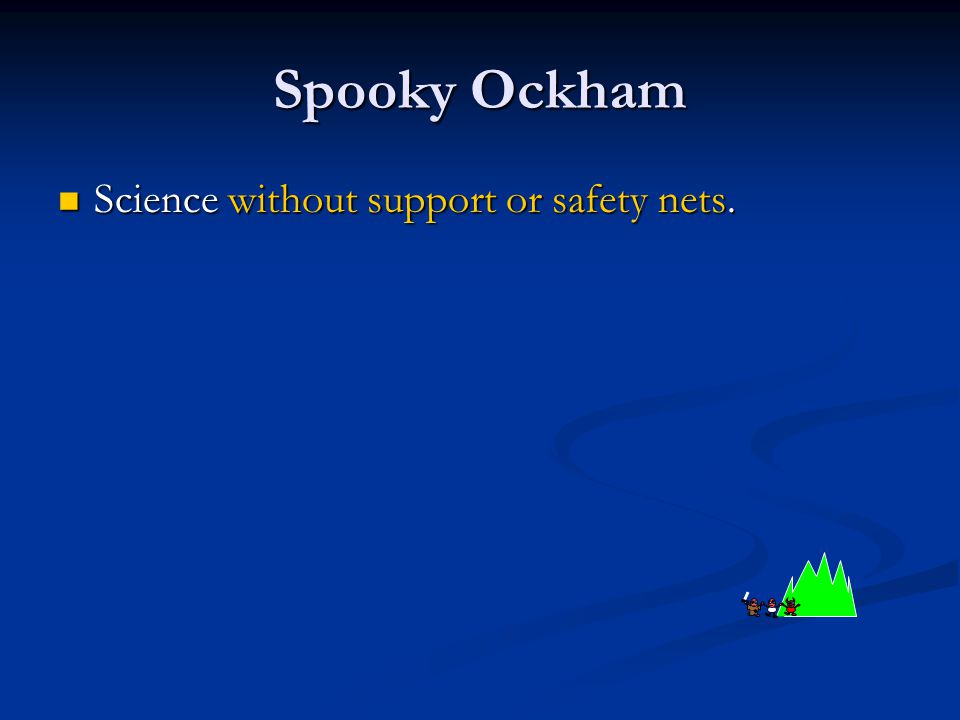 Spooky Ockham

Science without support or safety nets.